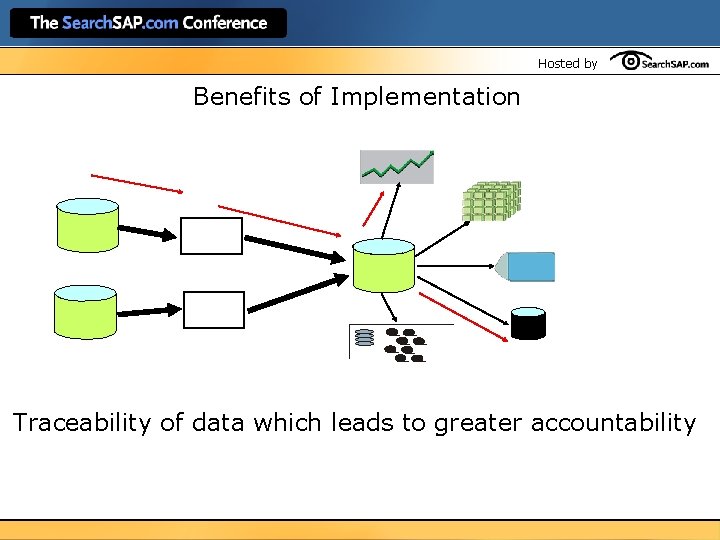 The SearchSAP.com Conference

Hosted by SearchSAP.com

Benefits of Implementation

Traceability of data which leads to greater accountability